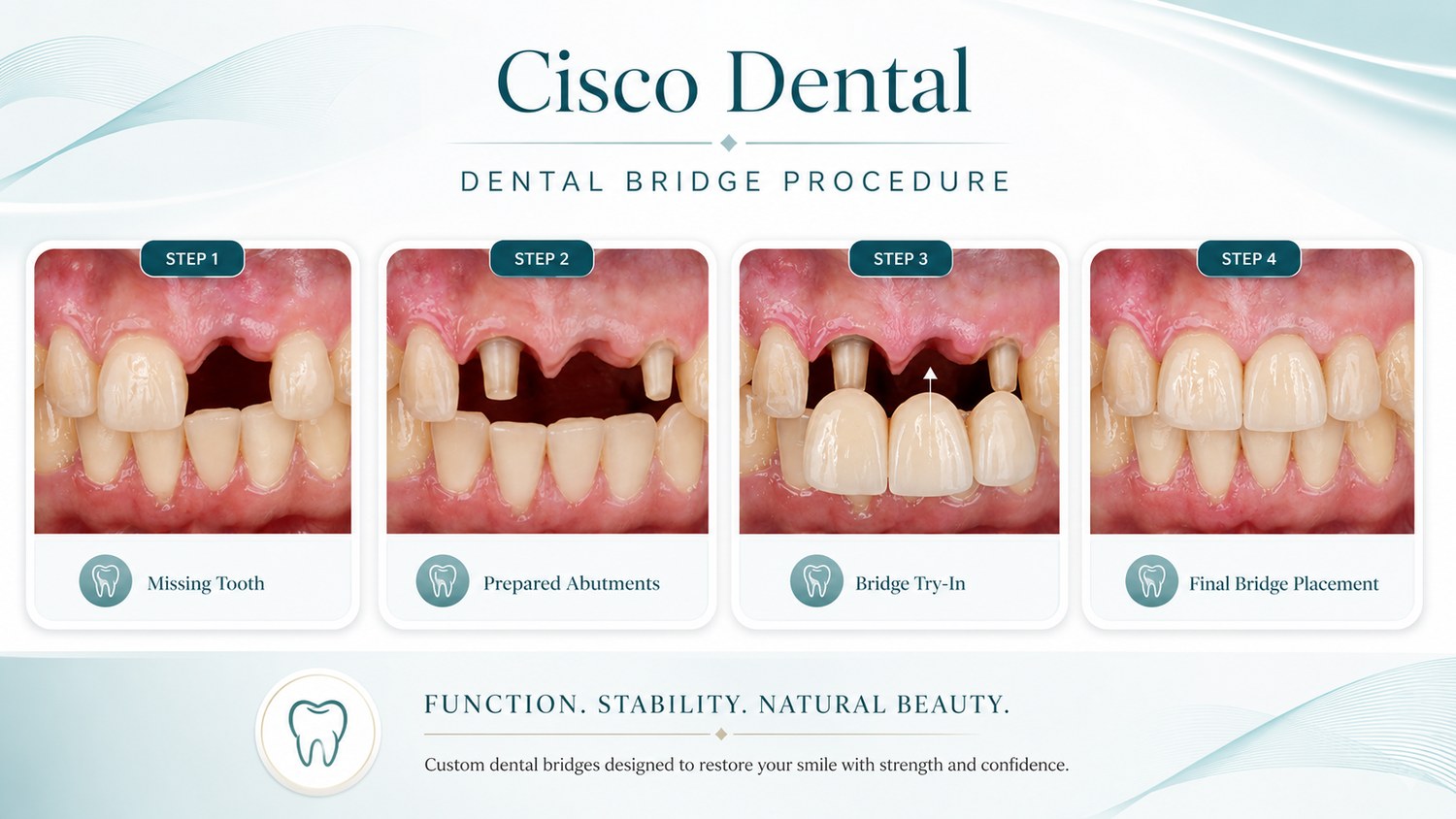 Cisco Dental

DENTAL BRIDGE PROCEDURE

STEP 1

Missing Tooth

STEP 2

Prepared Abutments

STEP 3

Bridge Try-In

STEP 4

Final Bridge Placement

FUNCTION. STABILITY. NATURAL BEAUTY.

Custom dental bridges designed to restore your smile with strength and confidence.